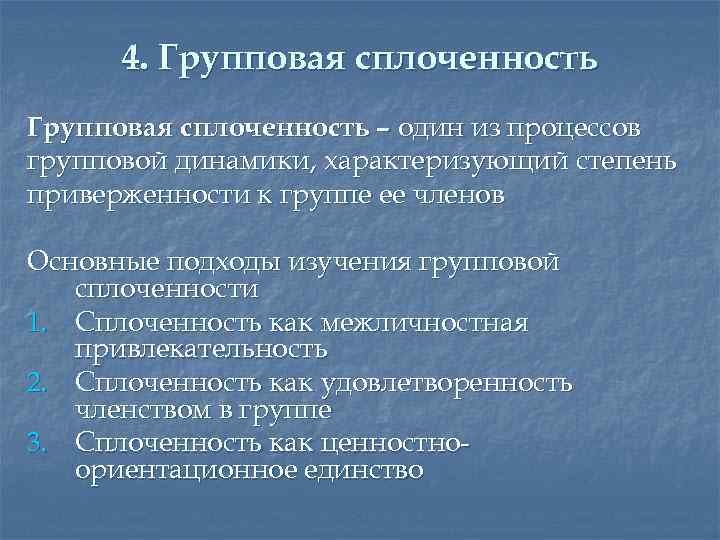 4. Групповая сплоченность

Групповая сплоченность – один из процессов групповой динамики, характеризующий степень приверженности к группе ее членов

Основные подходы изучения групповой сплоченности
1. Сплоченность как межличностная привлекательность
2. Сплоченность как удовлетворенность членством в группе
3. Сплоченность как ценностно-ориентационное единство